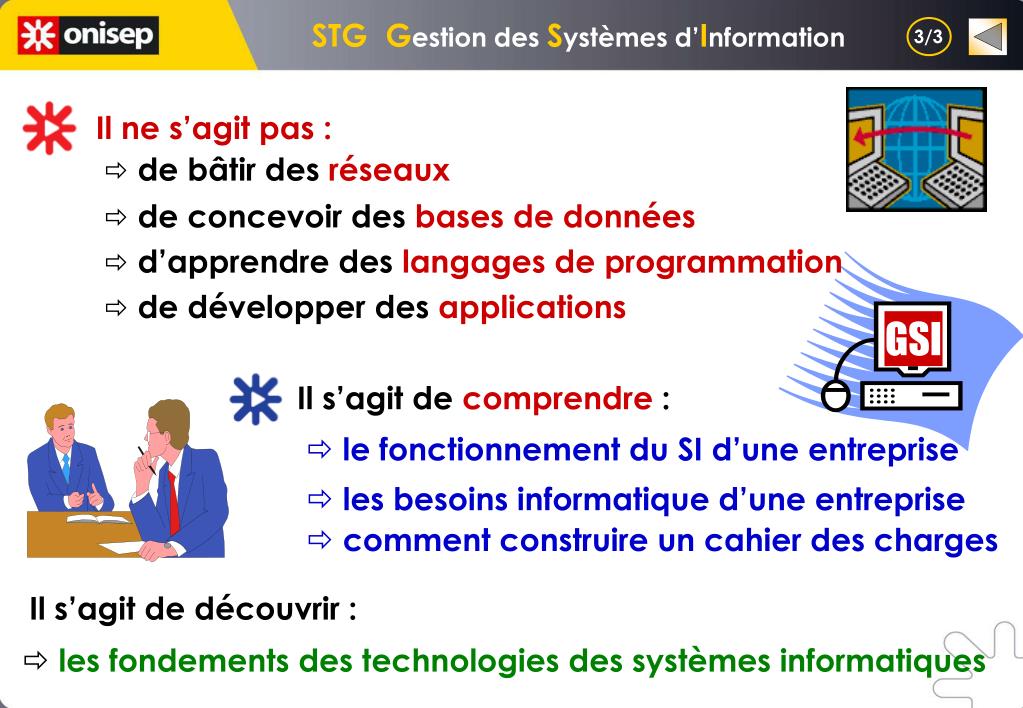 onisep

STG Gestion des Systèmes d'Information

3/3

Il ne s'agit pas :
⇨ de bâtir des réseaux
⇨ de concevoir des bases de données
⇨ d'apprendre des langages de programmation
⇨ de développer des applications

GSI

Il s'agit de comprendre :
⇨ le fonctionnement du SI d'une entreprise
⇨ les besoins informatique d'une entreprise
⇨ comment construire un cahier des charges

Il s'agit de découvrir :
⇨ les fondements des technologies des systèmes informatiques